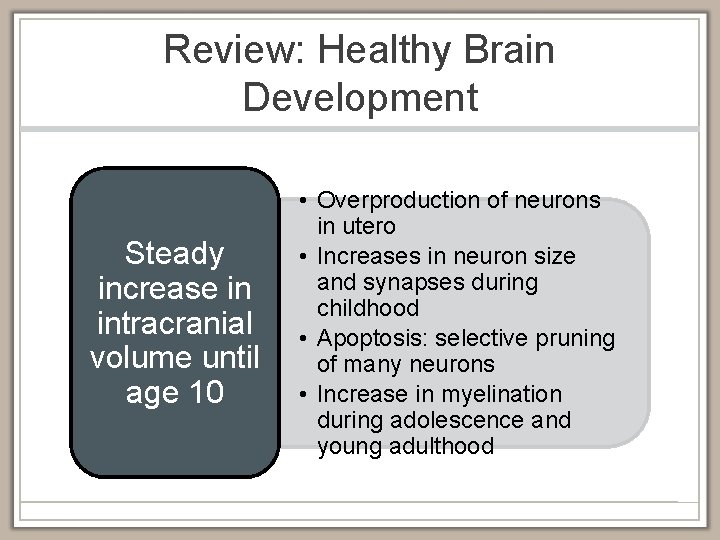 Review: Healthy Brain Development

Steady increase in intracranial volume until age 10

• Overproduction of neurons in utero
• Increases in neuron size and synapses during childhood
• Apoptosis: selective pruning of many neurons
• Increase in myelination during adolescence and young adulthood